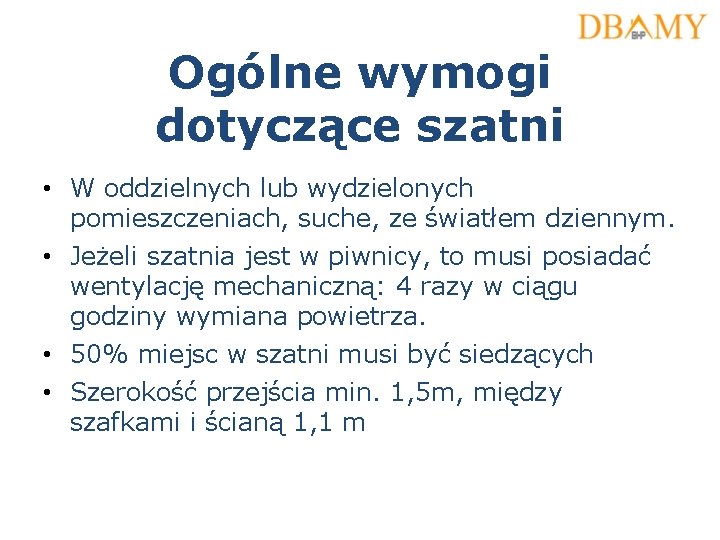 DBAMY BHP

Ogólne wymogi dotyczące szatni

• W oddzielnych lub wydzielonych pomieszczeniach, suche, ze światłem dziennym.
• Jeżeli szatnia jest w piwnicy, to musi posiadać wentylację mechaniczną: 4 razy w ciągu godziny wymiana powietrza.
• 50% miejsc w szatni musi być siedzących
• Szerokość przejścia min. 1,5m, między szafkami i ścianą 1,1 m